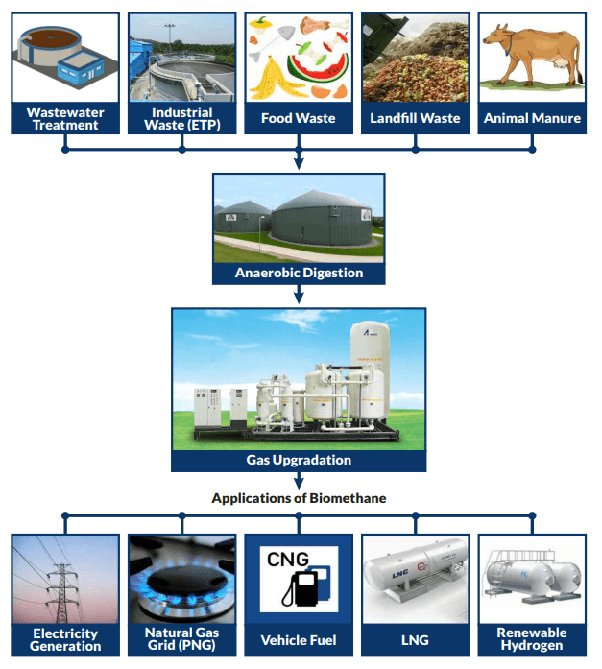 Wastewater Treatment

Industrial Waste (ETP)

Food Waste

Landfill Waste

Animal Manure

Anaerobic Digestion

Gas Upgradation

Applications of Biomethane

Electricity Generation

Natural Gas Grid (PNG)

CNG

Vehicle Fuel

LNG

LNG

Renewable Hydrogen